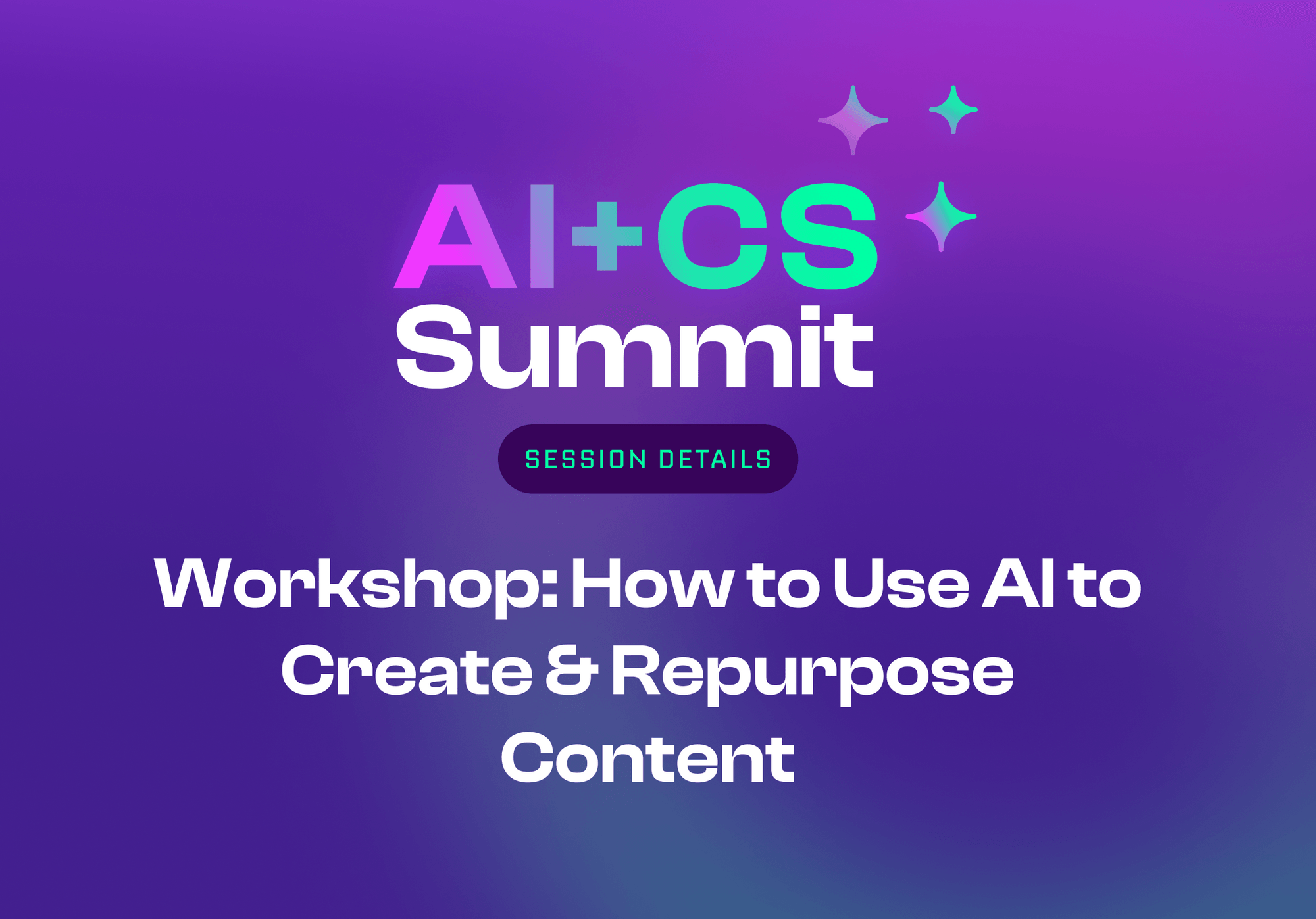 AI+CS
Summit

SESSION DETAILS

Workshop: How to Use AI to Create & Repurpose Content